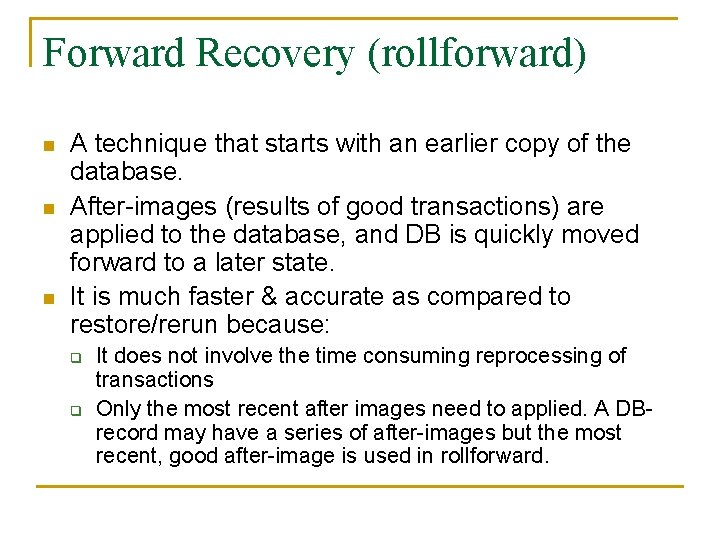 Forward Recovery (rollforward)

- A technique that starts with an earlier copy of the database.
- After-images (results of good transactions) are applied to the database, and DB is quickly moved forward to a later state.
- It is much faster & accurate as compared to restore/rerun because:
  - It does not involve the time consuming reprocessing of transactions
  - Only the most recent after images need to applied. A DB-record may have a series of after-images but the most recent, good after-image is used in rollforward.